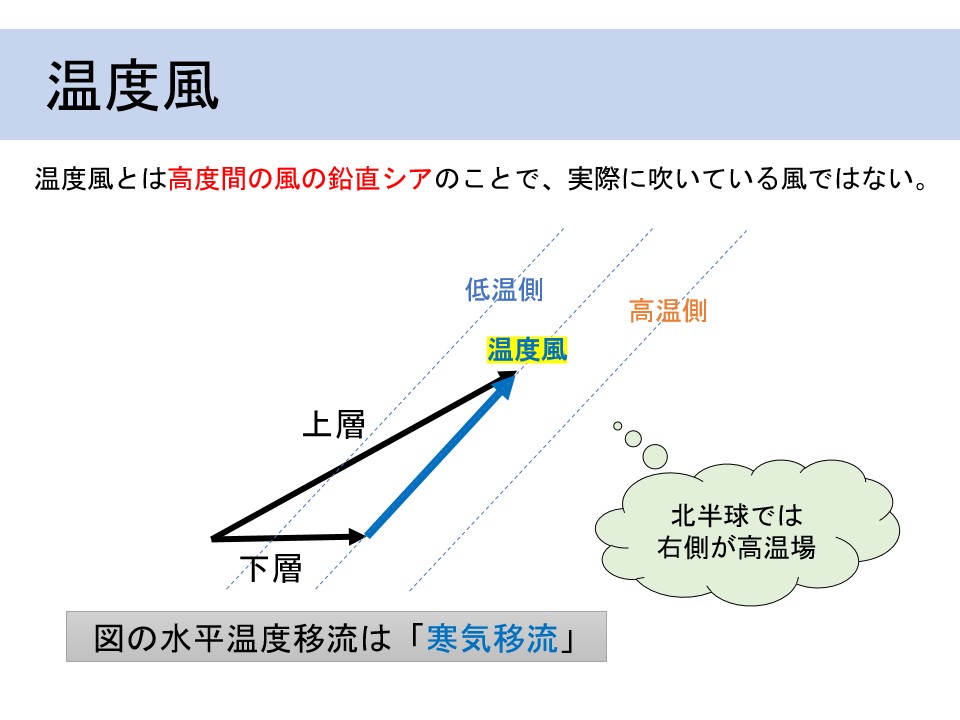 温度風

温度風とは高度間の風の鉛直シアのことで、実際に吹いている風ではない。

低温側

高温側

温度風

上層

下層

北半球では
右側が高温場

図の水平温度移流は「寒気移流」